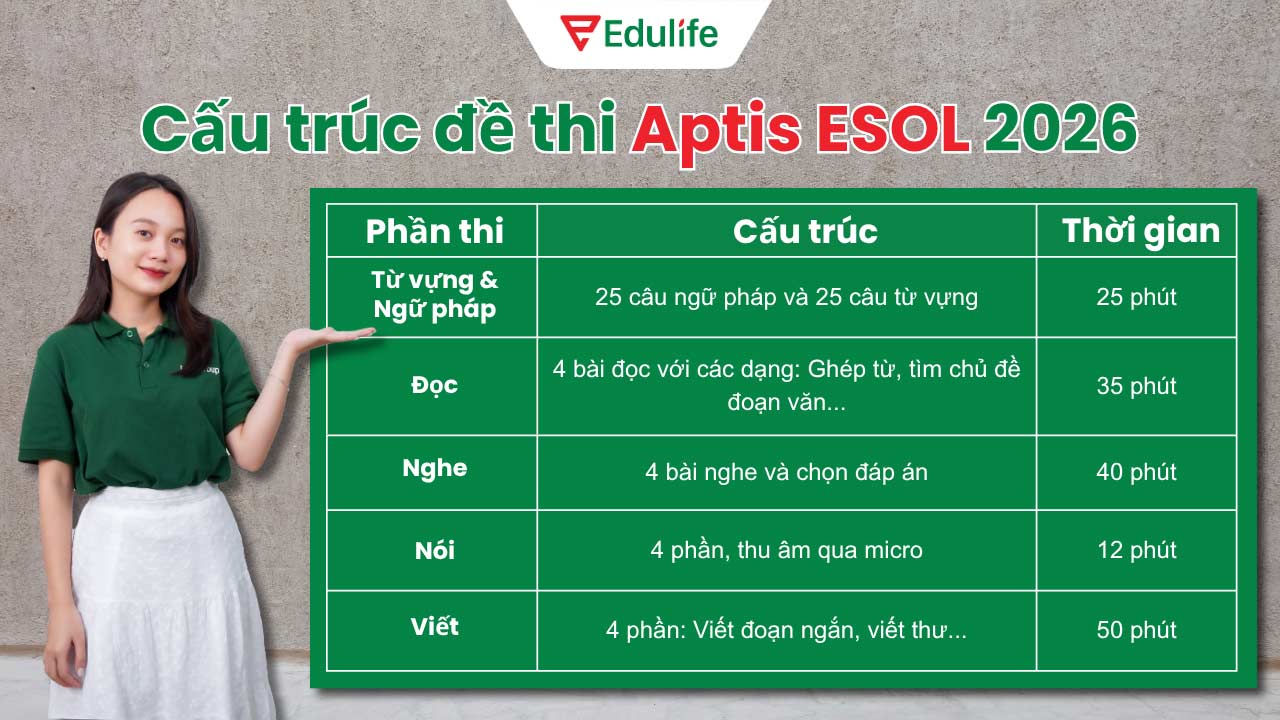 Edulife

Cấu trúc đề thi Aptis ESOL 2026

| Phần thi | Cấu trúc | Thời gian |
|---|---|---|
| Từ vựng & Ngữ pháp | 25 câu ngữ pháp và 25 câu từ vựng | 25 phút |
| Đọc | 4 bài đọc với các dạng: Ghép từ, tìm chủ đề đoạn văn... | 35 phút |
| Nghe | 4 bài nghe và chọn đáp án | 40 phút |
| Nói | 4 phần, thu âm qua micro | 12 phút |
| Viết | 4 phần: Viết đoạn ngắn, viết thư... | 50 phút |